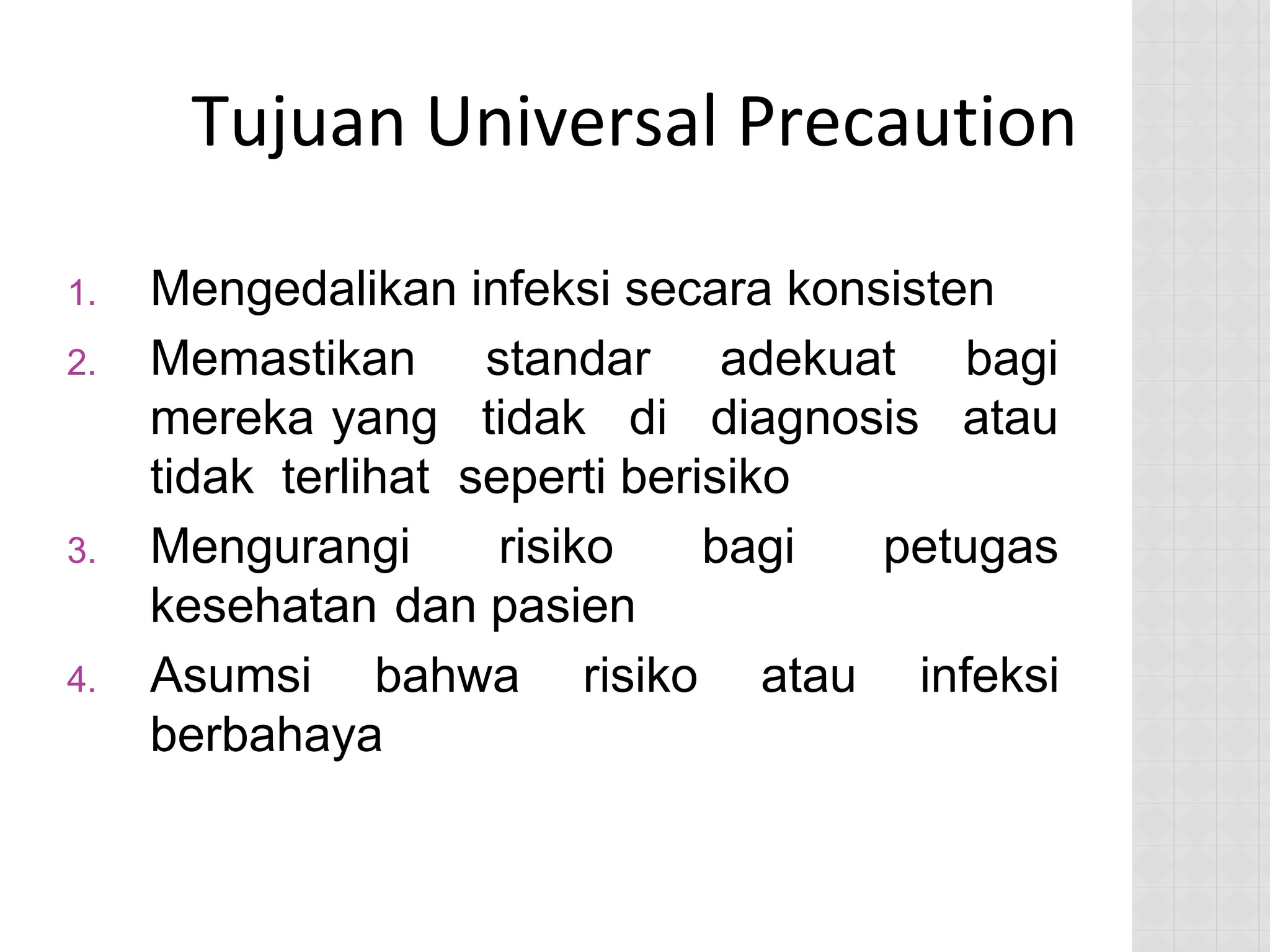 Tujuan Universal Precaution

1. Mengedalikan infeksi secara konsisten
2. Memastikan standar adekuat bagi mereka yang tidak di diagnosis atau tidak terlihat seperti berisiko
3. Mengurangi risiko bagi petugas kesehatan dan pasien
4. Asumsi bahwa risiko atau infeksi berbahaya